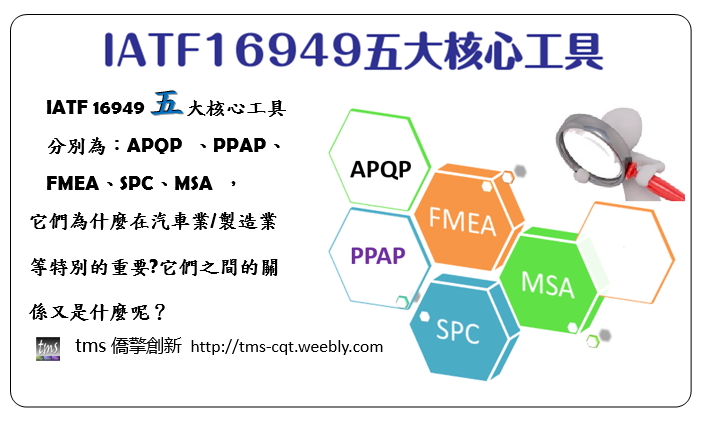 IATF16949五大核心工具

IATF 16949 五大核心工具分別為：APQP 、PPAP、FMEA、SPC、MSA ，它們為什麼在汽車業/製造業等特別的重要?它們之間的關係又是什麼呢？

tms

tms 僑擎創新 http://tms-cqt.weebly.com

APQP

FMEA

PPAP

MSA

SPC